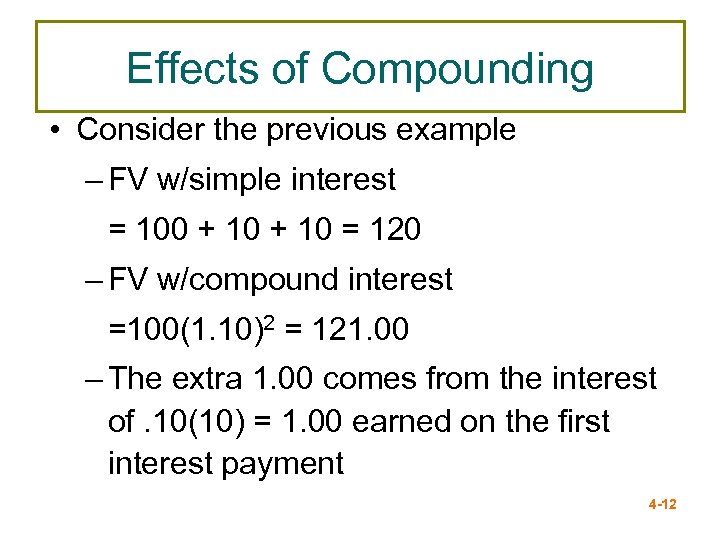 Effects of Compounding

• Consider the previous example

– FV w/simple interest

= 100 + 10 + 10 = 120

– FV w/compound interest

$=100(1.10)^2 = 121.00$

– The extra 1.00 comes from the interest of .10(10) = 1.00 earned on the first interest payment

4-12